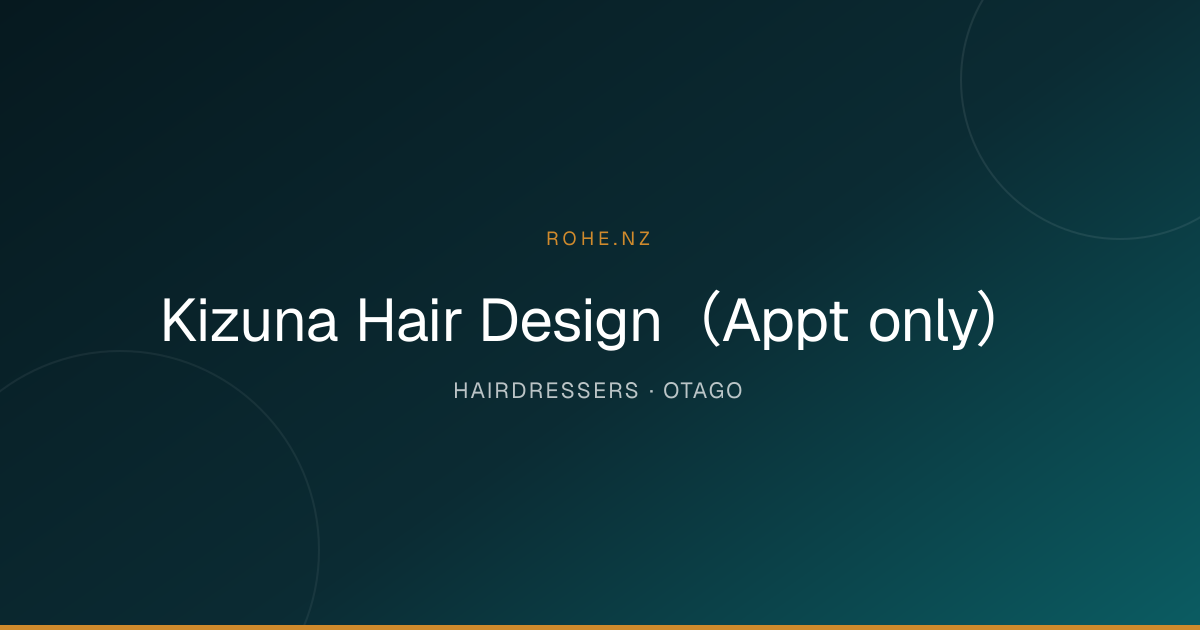 ROHE.NZ

Kizuna Hair Design（Appt only）

HAIRDRESSERS · OTAGO